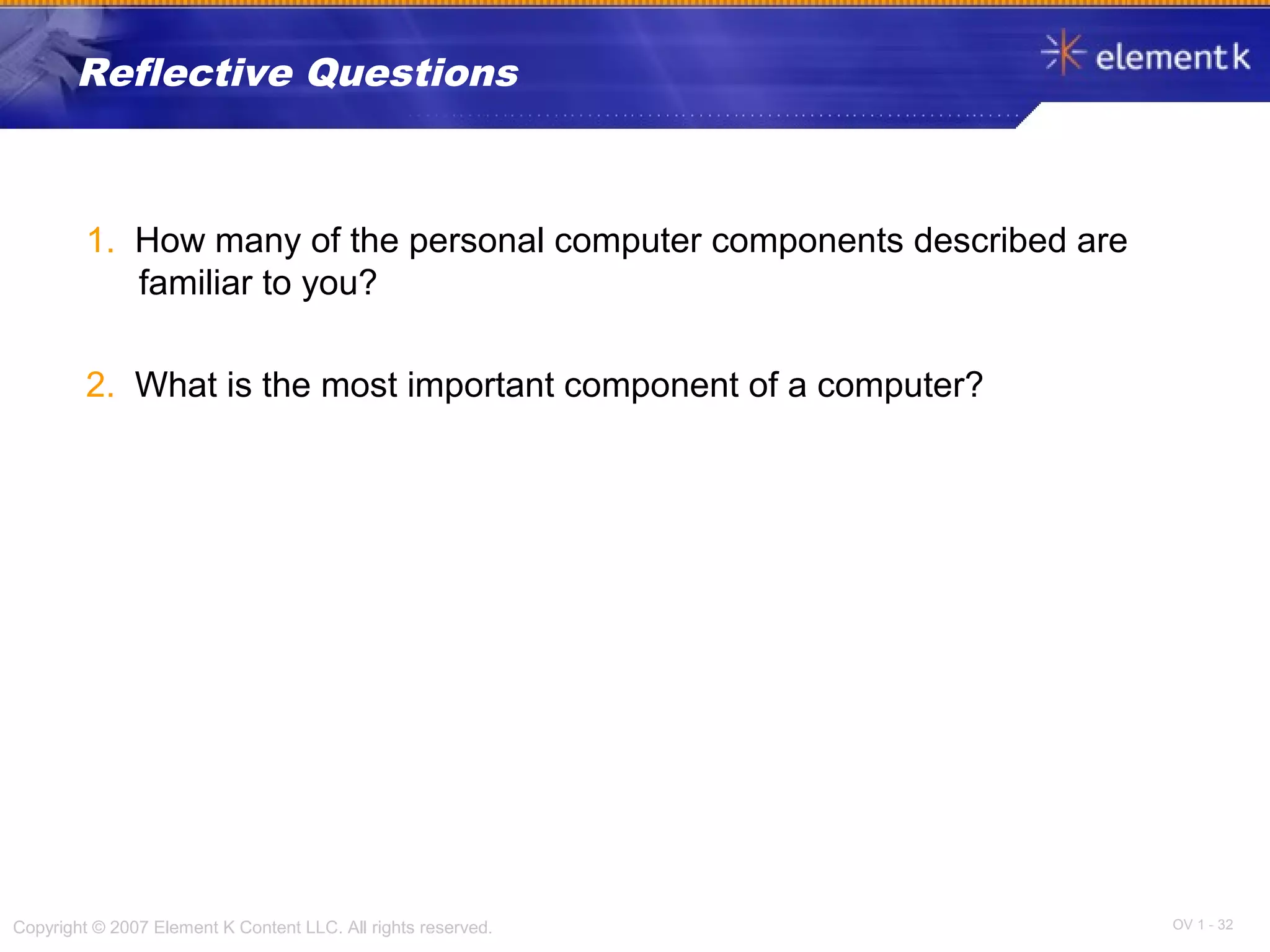 Reflective Questions

element k

1. How many of the personal computer components described are familiar to you?

2. What is the most important component of a computer?

Copyright © 2007 Element K Content LLC. All rights reserved.

OV 1 - 32